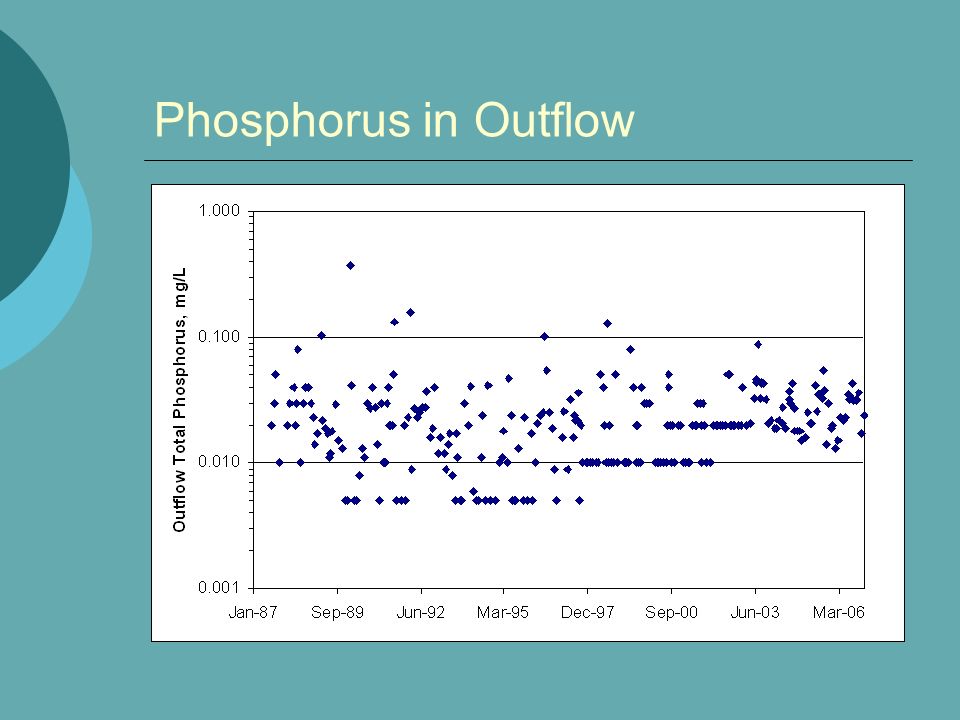 Phosphorus in Outflow

Outflow Total Phosphorus, mg/L

1.000
0.100
0.010
0.001

Jan-87
Sep-89
Jun-92
Mar-95
Dec-97
Sep-00
Jun-03
Mar-06